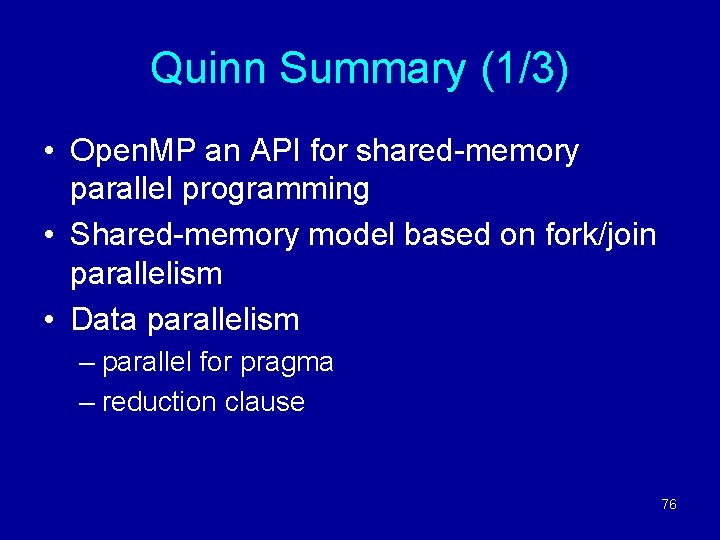 Quinn Summary (1/3)

• OpenMP an API for shared-memory parallel programming
• Shared-memory model based on fork/join parallelism
• Data parallelism
– parallel for pragma
– reduction clause

76